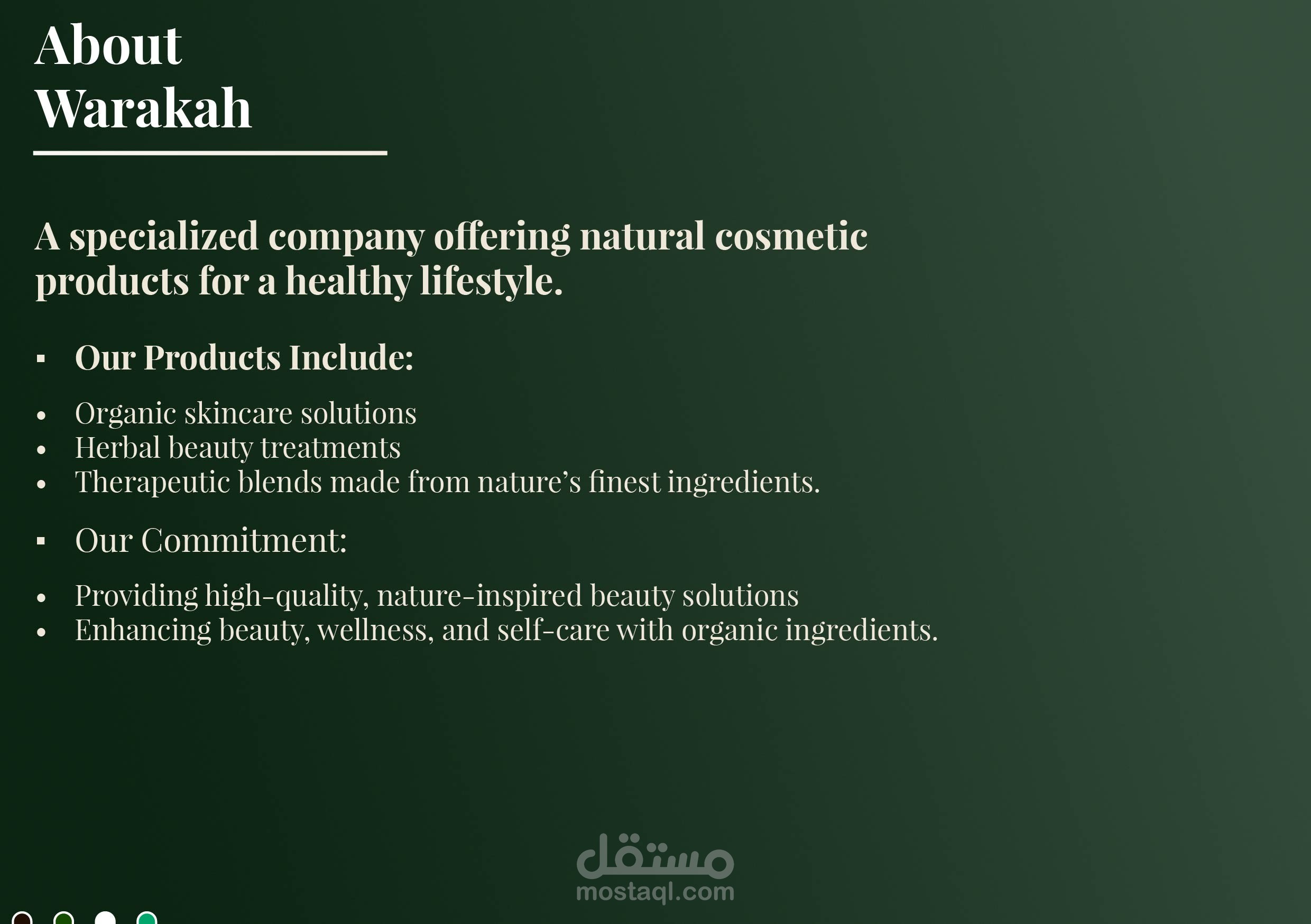 About
Warakah

A specialized company offering natural cosmetic products for a healthy lifestyle.

▪ Our Products Include:

• Organic skincare solutions
• Herbal beauty treatments
• Therapeutic blends made from nature's finest ingredients.

▪ Our Commitment:

• Providing high-quality, nature-inspired beauty solutions
• Enhancing beauty, wellness, and self-care with organic ingredients.

مستقل
mostaql.com